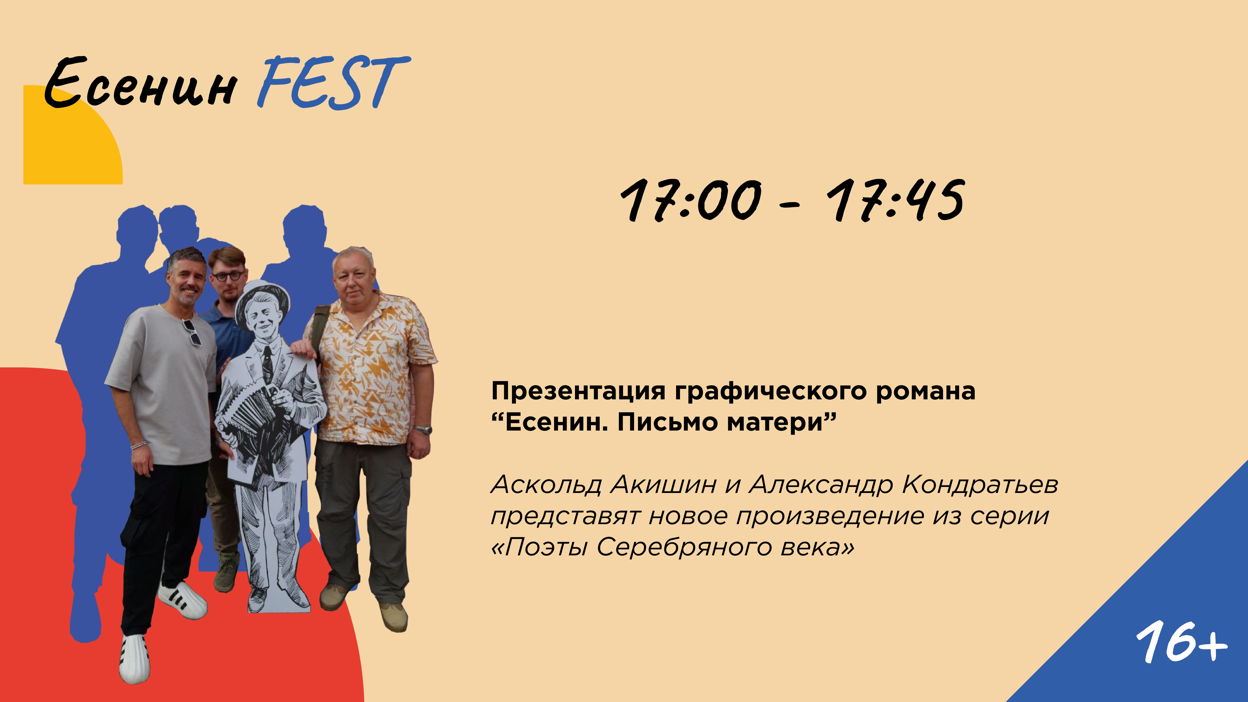 Есенин FEST

17:00 - 17:45

Презентация графического романа “Есенин. Письмо матери”

Аскольд Акишин и Александр Кондратьев представят новое произведение из серии «Поэты Серебряного века»

16+